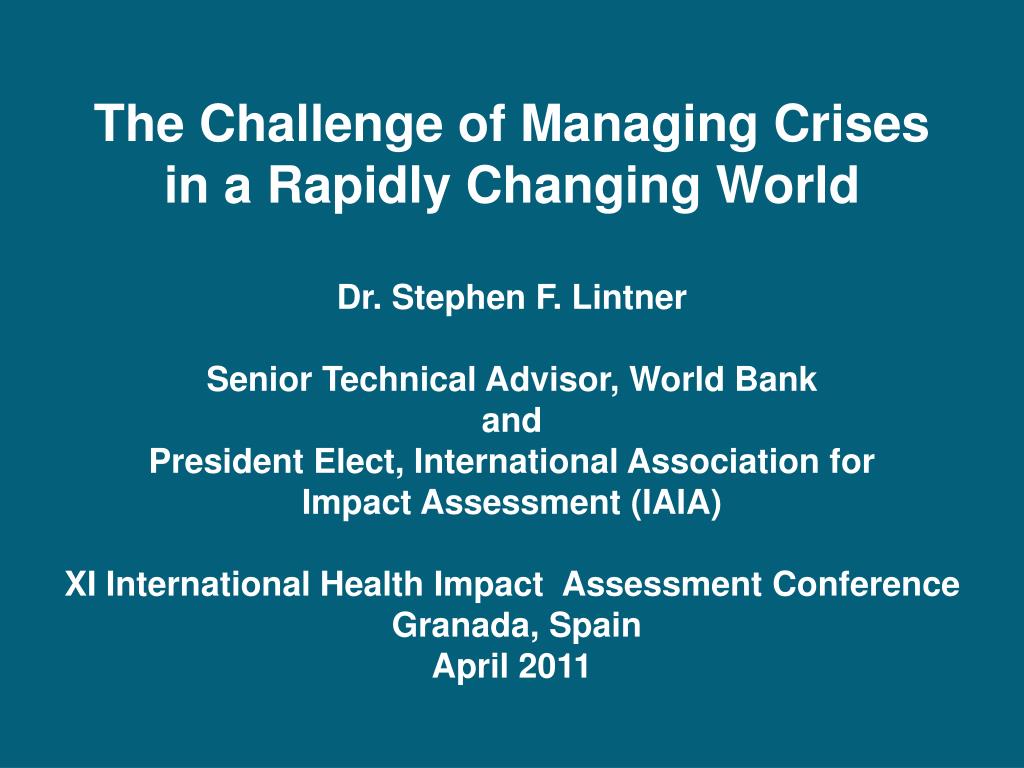 The Challenge of Managing Crises in a Rapidly Changing World

Dr. Stephen F. Lintner

Senior Technical Advisor, World Bank
and
President Elect, International Association for Impact Assessment (IAIA)

XI International Health Impact Assessment Conference
Granada, Spain
April 2011